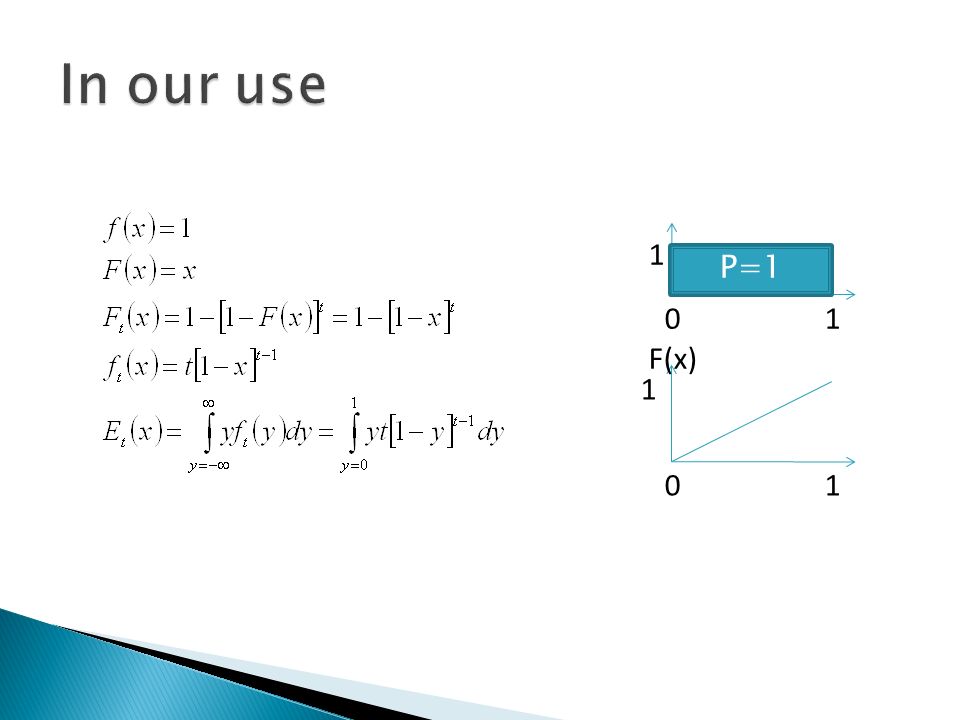 In our use

$f(x) = 1$
$F(x) = x$
$F_t(x) = 1 - [1 - F(x)]^t = 1 - [1 - x]^t$
$f_t(x) = t[1 - x]^{t-1}$
$E_t(x) = \int_{y=-\infty}^{\infty} y f_t(y) dy = \int_{y=0}^{1} y t [1 - y]^{t-1} dy$

1
P=1
0 1

F(x)
1
0 1